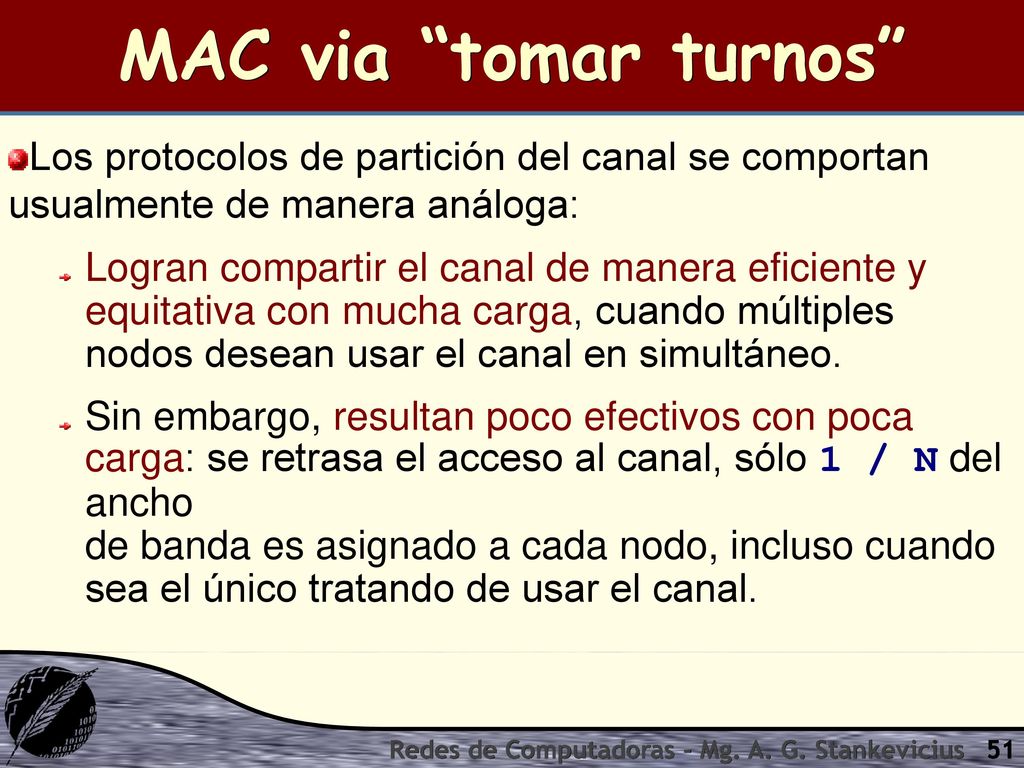 MAC via “tomar turnos”

Los protocolos de partición del canal se comportan usualmente de manera análoga:

Logran compartir el canal de manera eficiente y equitativa con mucha carga, cuando múltiples nodos desean usar el canal en simultáneo.

Sin embargo, resultan poco efectivos con poca carga: se retrasa el acceso al canal, sólo 1 / N del ancho
de banda es asignado a cada nodo, incluso cuando sea el único tratando de usar el canal.

Redes de Computadoras - Mg. A. G. Stankevicius 51